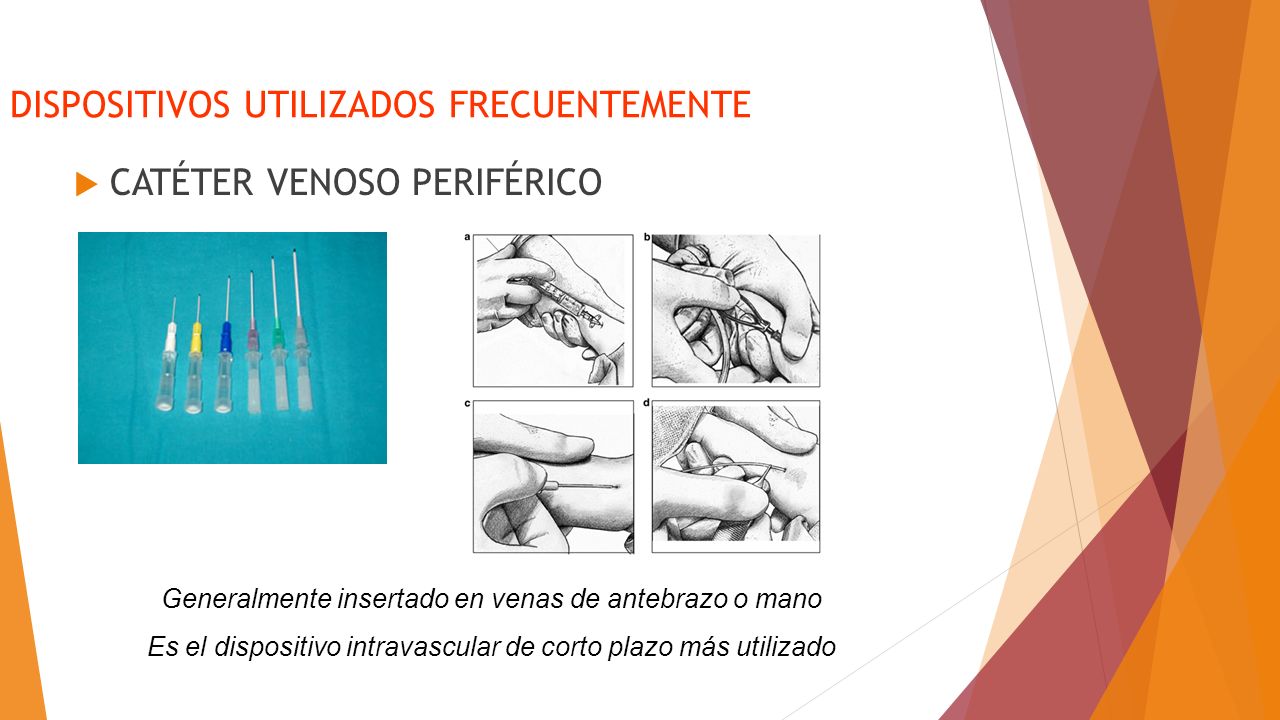 DISPOSITIVOS UTILIZADOS FRECUENTEMENTE

CATÉTER VENOSO PERIFÉRICO

a
b
c
d

Generalmente insertado en venas de antebrazo o mano

Es el dispositivo intravascular de corto plazo más utilizado